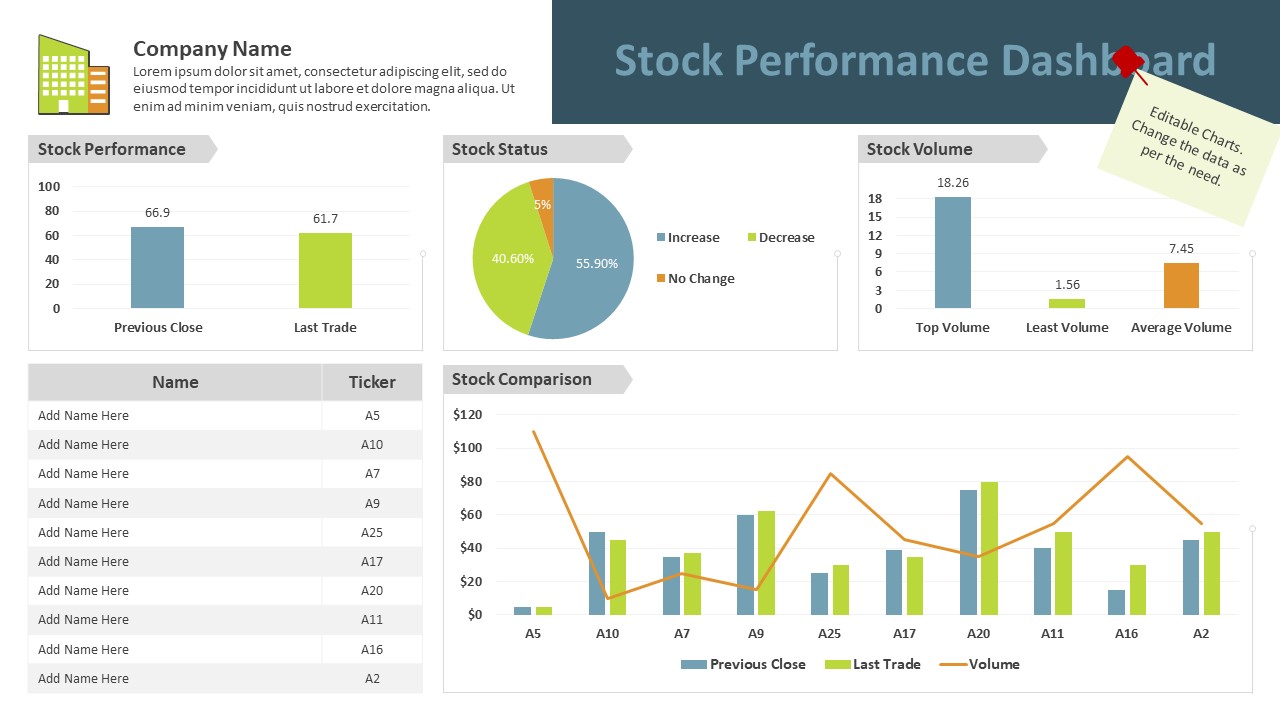 Company Name
Lorem ipsum dolor sit amet, consectetur adipiscing elit, sed do eiusmod tempor incididunt ut labore et dolore magna aliqua. Ut enim ad minim veniam, quis nostrud exercitation.

Stock Performance Dashboard

Editable Charts. Change the data as per the need.

Stock Performance
100
80
60
40
20
0
66.9
61.7
Previous Close
Last Trade

Stock Status
5%
40.60%
55.90%
Increase
Decrease
No Change

Stock Volume
18
15
12
9
6
3
0
18.26
1.56
7.45
Top Volume
Least Volume
Average Volume

| Name | Ticker |
|---|---|
| Add Name Here | A5 |
| Add Name Here | A10 |
| Add Name Here | A7 |
| Add Name Here | A9 |
| Add Name Here | A25 |
| Add Name Here | A17 |
| Add Name Here | A20 |
| Add Name Here | A11 |
| Add Name Here | A16 |
| Add Name Here | A2 |

Stock Comparison
$120
$100
$80
$60
$40
$20
$0
A5
A10
A7
A9
A25
A17
A20
A11
A16
A2
Previous Close
Last Trade
Volume